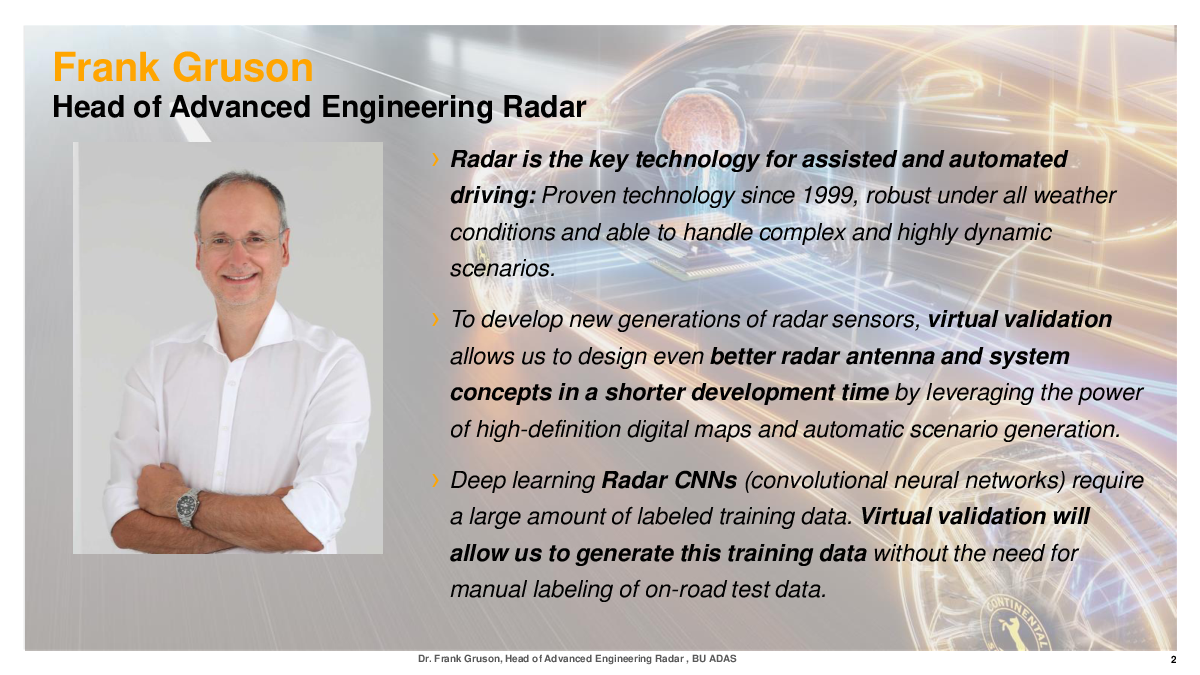 Frank Gruson
Head of Advanced Engineering Radar

› Radar is the key technology for assisted and automated driving: Proven technology since 1999, robust under all weather conditions and able to handle complex and highly dynamic scenarios.

› To develop new generations of radar sensors, virtual validation allows us to design even better radar antenna and system concepts in a shorter development time by leveraging the power of high-definition digital maps and automatic scenario generation.

› Deep learning Radar CNNs (convolutional neural networks) require a large amount of labeled training data. Virtual validation will allow us to generate this training data without the need for manual labeling of on-road test data.

CONTINENTAL

Dr. Frank Gruson, Head of Advanced Engineering Radar , BU ADAS

2